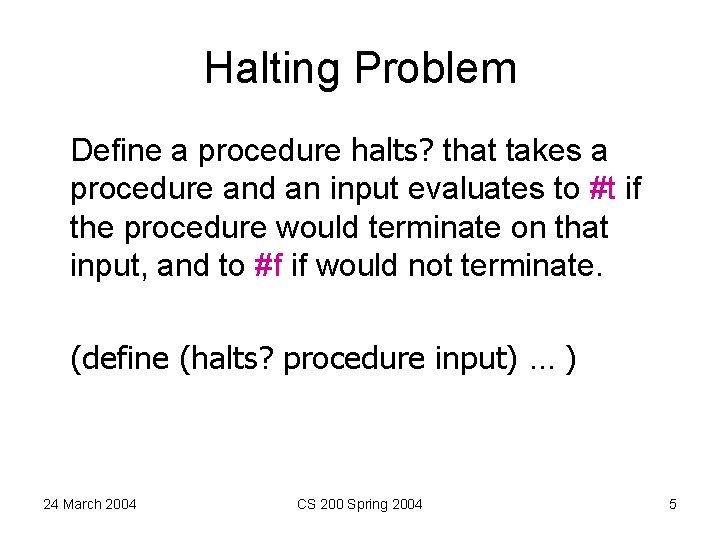 Halting Problem

Define a procedure halts? that takes a procedure and an input evaluates to #t if the procedure would terminate on that input, and to #f if would not terminate.

(define (halts? procedure input) … )

24 March 2004

CS 200 Spring 2004

5